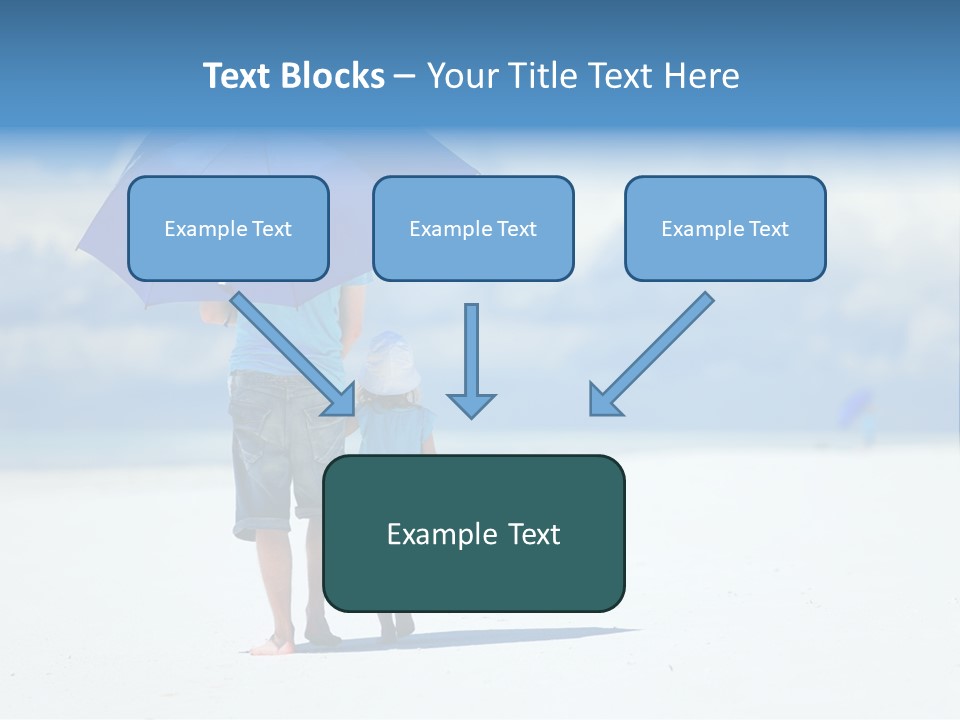 Text Blocks – Your Title Text Here

Example Text

Example Text

Example Text

Example Text